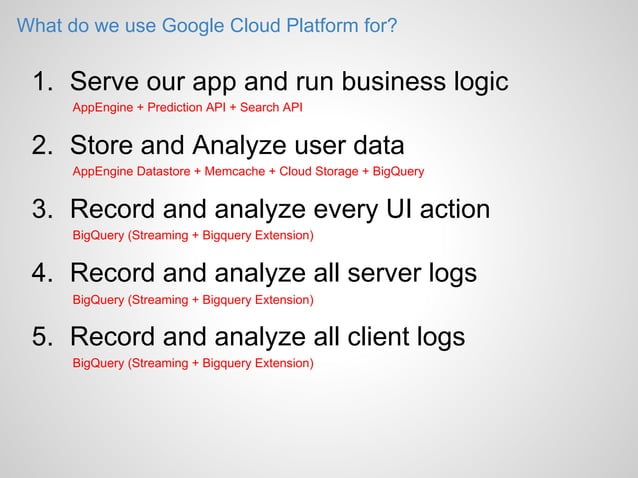 What do we use Google Cloud Platform for?

1. Serve our app and run business logic
AppEngine + Prediction API + Search API

2. Store and Analyze user data
AppEngine Datastore + Memcache + Cloud Storage + BigQuery

3. Record and analyze every UI action
BigQuery (Streaming + Bigquery Extension)

4. Record and analyze all server logs
BigQuery (Streaming + Bigquery Extension)

5. Record and analyze all client logs
BigQuery (Streaming + Bigquery Extension)